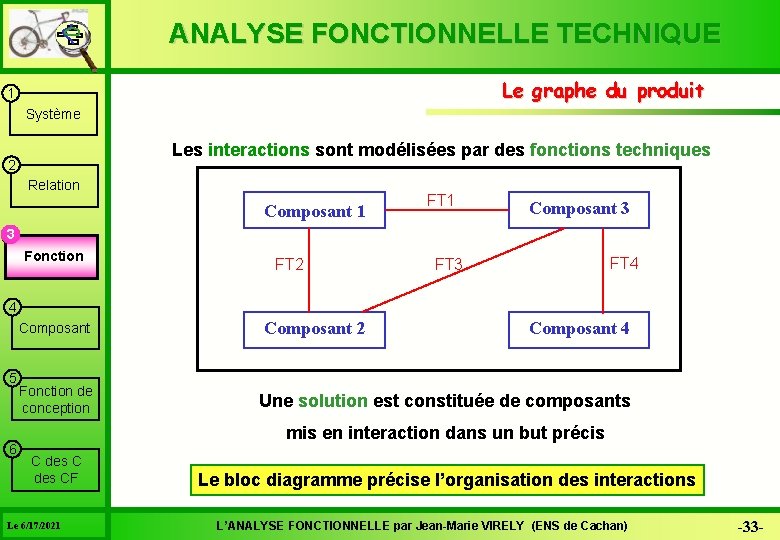 ANALYSE FONCTIONNELLE TECHNIQUE

1 Système

2 Relation

3 Fonction

4 Composant

5 Fonction de conception

6 C des C des CF

Le graphe du produit

Les interactions sont modélisées par des fonctions techniques

Composant 1

FT1

Composant 3

FT2

FT3

FT4

Composant 2

Composant 4

Une solution est constituée de composants mis en interaction dans un but précis

Le bloc diagramme précise l'organisation des interactions

Le 6/17/2021

L'ANALYSE FONCTIONNELLE par Jean-Marie VIRELY (ENS de Cachan)

-33-